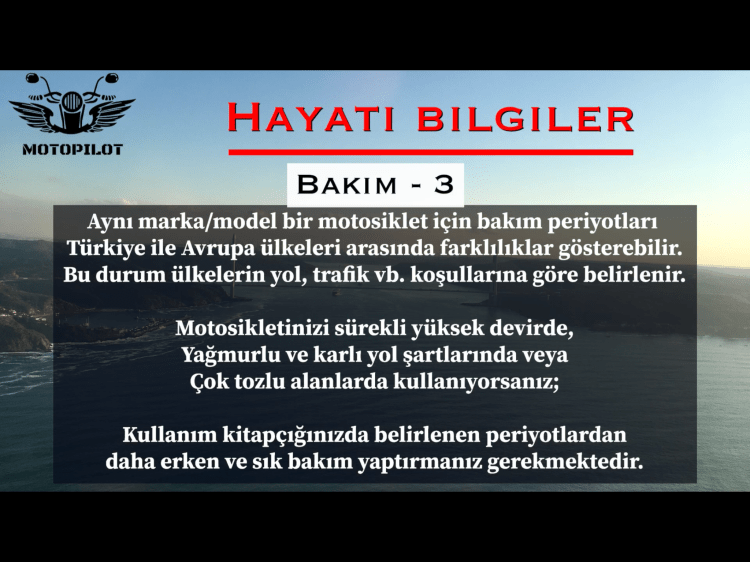 MOTOPILOT

HAYATI BILGILER

BAKIM - 3

Aynı marka/model bir motosiklet için bakım periyotları Türkiye ile Avrupa ülkeleri arasında farklılıklar gösterebilir. Bu durum ülkelerin yol, trafik vb. koşullarına göre belirlenir.

Motosikletinizi sürekli yüksek devirde,
Yağmurlu ve karlı yol şartlarında veya
Çok tozlu alanlarda kullanıyorsanız;

Kullanım kitapçığınızda belirlenen periyotlardan daha erken ve sık bakım yaptırmanız gerekmektedir.